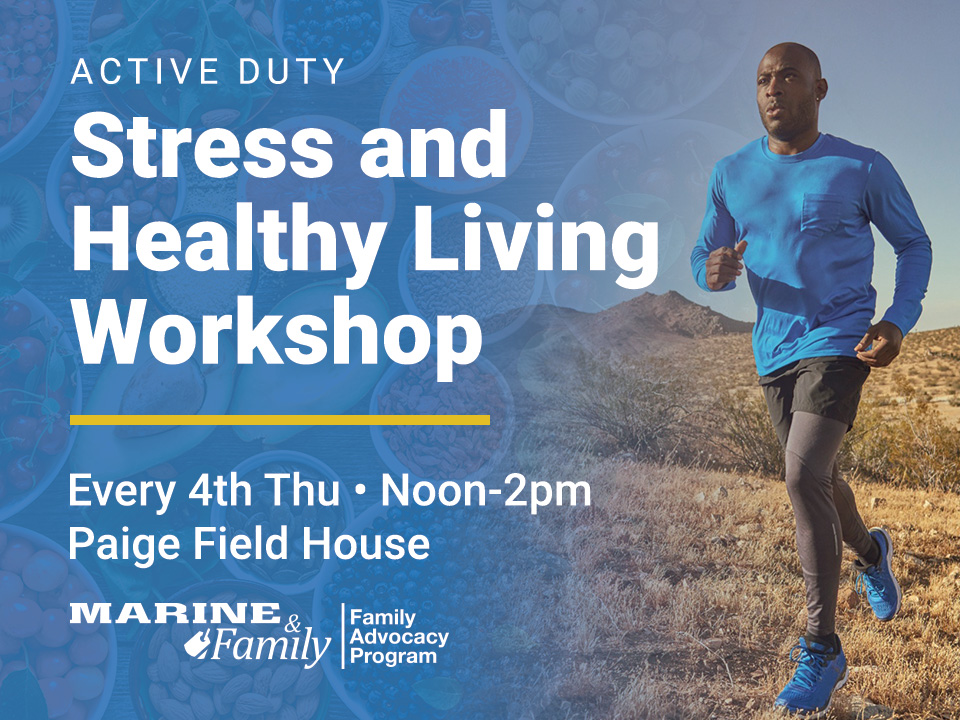 ACTIVE DUTY

Stress and Healthy Living Workshop

Every 4th Thu • Noon-2pm
Paige Field House

MARINE & Family

Family Advocacy Program